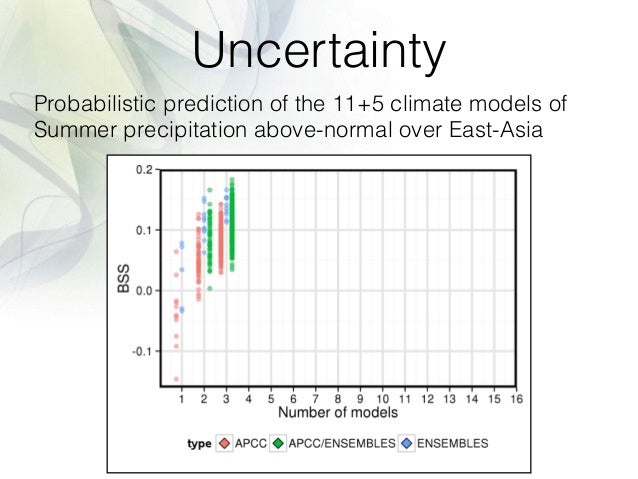 Uncertainty

Probabilistic prediction of the 11+5 climate models of Summer precipitation above-normal over East-Asia

0.2
0.1
0.0
-0.1
BSS
1 2 3 4 5 6 7 8 9 10 11 12 13 14 15 16
Number of models
type APCC APCC/ENSEMBLES ENSEMBLES